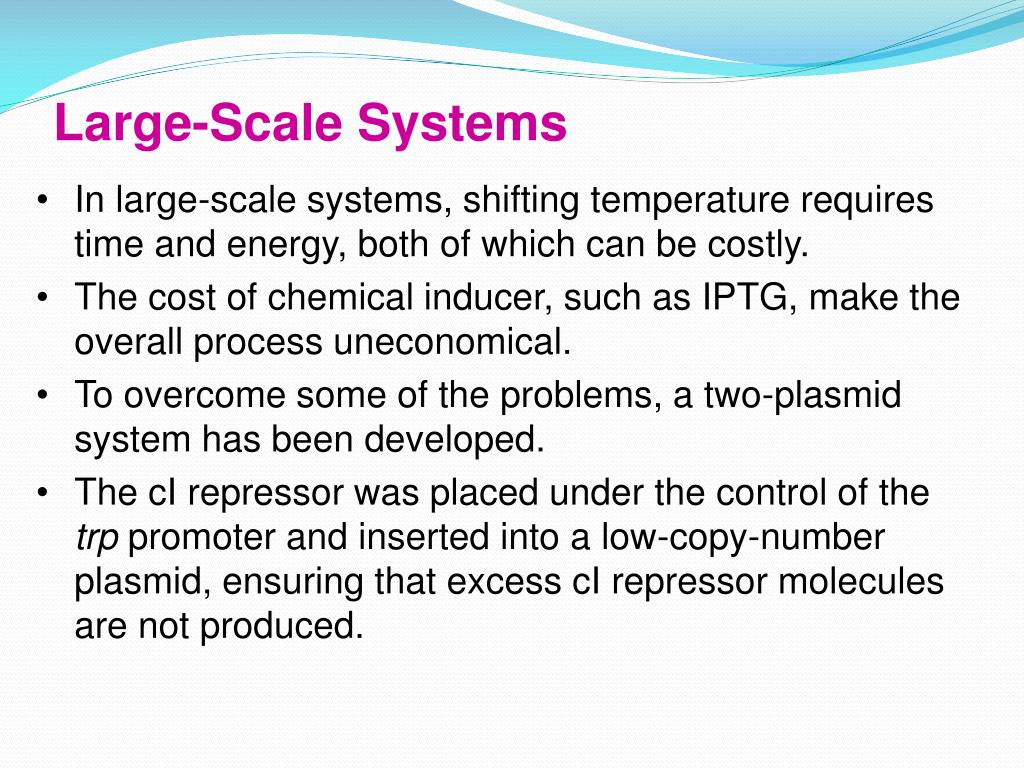 Large-Scale Systems

• In large-scale systems, shifting temperature requires time and energy, both of which can be costly.
• The cost of chemical inducer, such as IPTG, make the overall process uneconomical.
• To overcome some of the problems, a two-plasmid system has been developed.
• The cI repressor was placed under the control of the trp promoter and inserted into a low-copy-number plasmid, ensuring that excess cI repressor molecules are not produced.